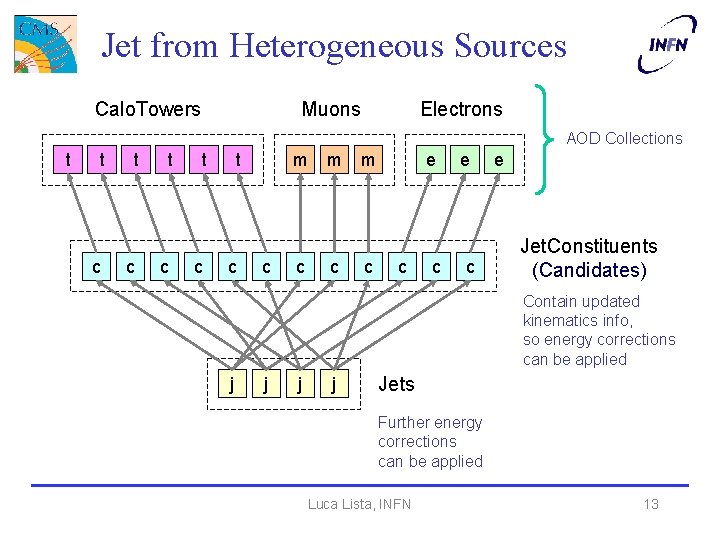 CMS

Jet from Heterogeneous Sources

INFN

CaloTowers

Muons

Electrons

t t t t t t

m m m

e e e

AOD Collections

c c c c c c c c c c c c

JetConstituents (Candidates)

Contain updated kinematics info, so energy corrections can be applied

j j j j

Jets

Further energy corrections can be applied

Luca Lista, INFN

13